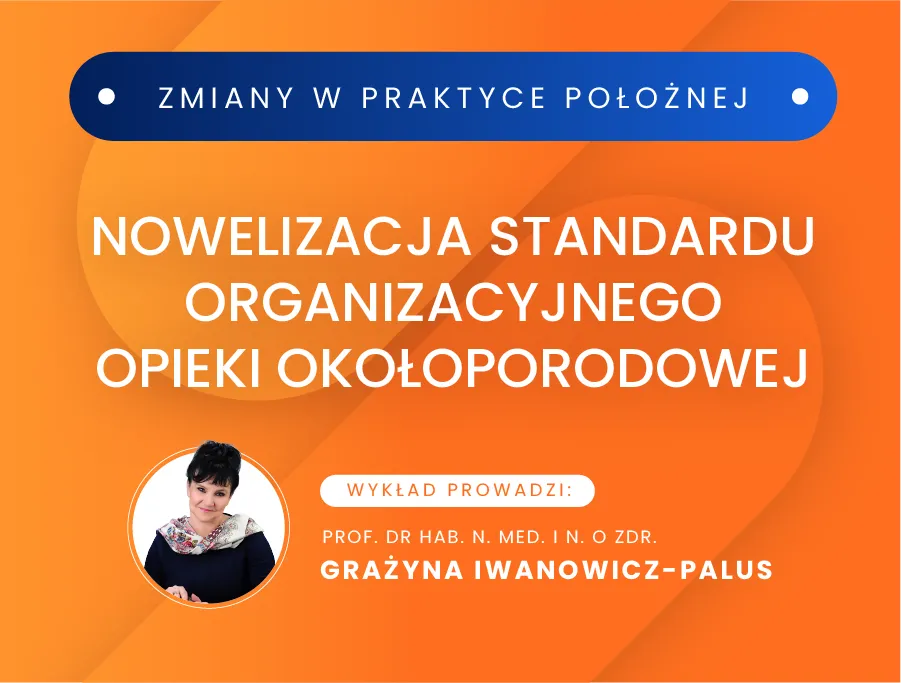 ZMIANY W PRAKTYCE POŁOŻNEJ

NOWELIZACJA STANDARDU ORGANIZACYJNEGO OPIEKI OKOŁOPORODOWEJ

WYKŁAD PROWADZI:

PROF. DR HAB. N. MED. I N. O ZDR.
GRAŻYNA IWANOWICZ-PALUS